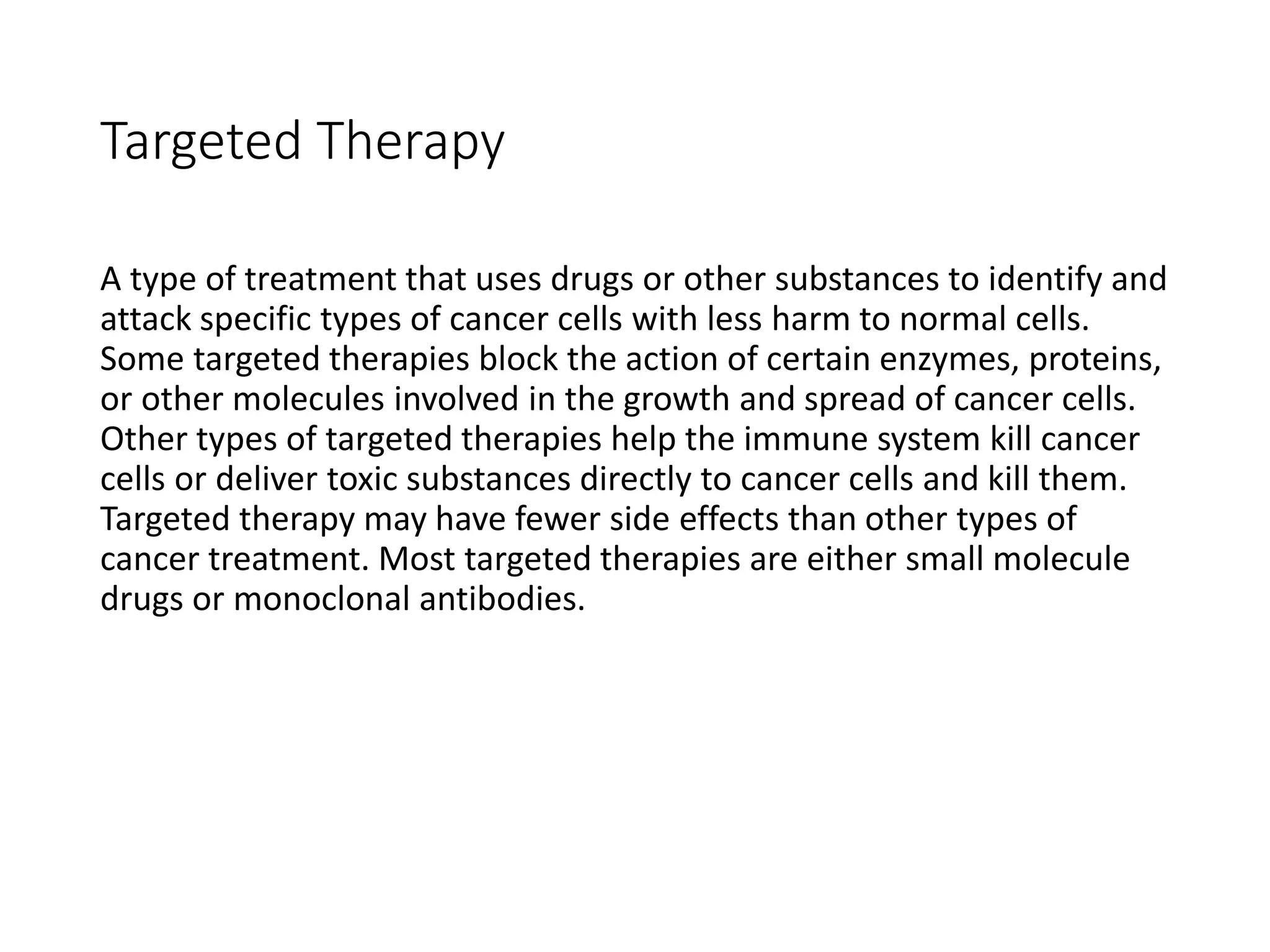 Targeted Therapy

A type of treatment that uses drugs or other substances to identify and attack specific types of cancer cells with less harm to normal cells. Some targeted therapies block the action of certain enzymes, proteins, or other molecules involved in the growth and spread of cancer cells. Other types of targeted therapies help the immune system kill cancer cells or deliver toxic substances directly to cancer cells and kill them. Targeted therapy may have fewer side effects than other types of cancer treatment. Most targeted therapies are either small molecule drugs or monoclonal antibodies.